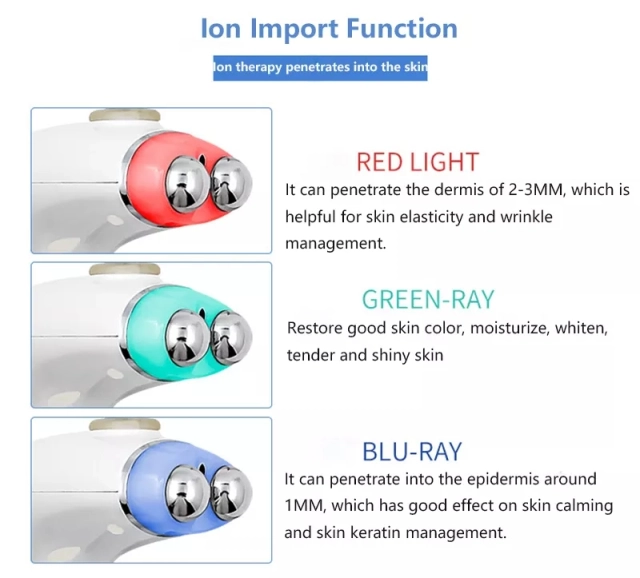 Ion Import Function

Ion therapy penetrates into the skin

RED LIGHT

It can penetrate the dermis of 2-3MM, which is helpful for skin elasticity and wrinkle management.

GREEN-RAY

Restore good skin color, moisturize, whiten, tender and shiny skin

BLU-RAY

It can penetrate into the epidermis around 1MM, which has good effect on skin calming and skin keratin management.